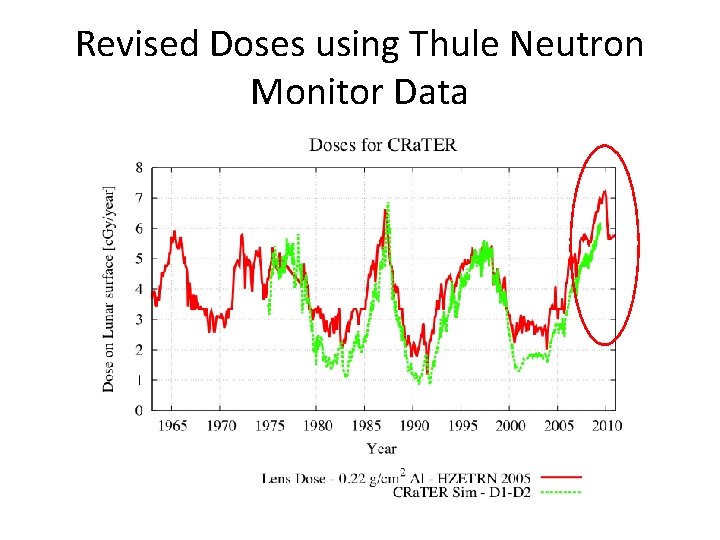 Revised Doses using Thule Neutron Monitor Data

Doses for CRaTER

Dose on Lunar surface [cGy/year]

8
7
6
5
4
3
2
1
0

1965 1970 1975 1980 1985 1990 1995 2000 2005 2010

Year

Lens Dose - 0.22 g/cm$^2$ Al - HZETRN 2005
CRaTER Sim - D1-D2